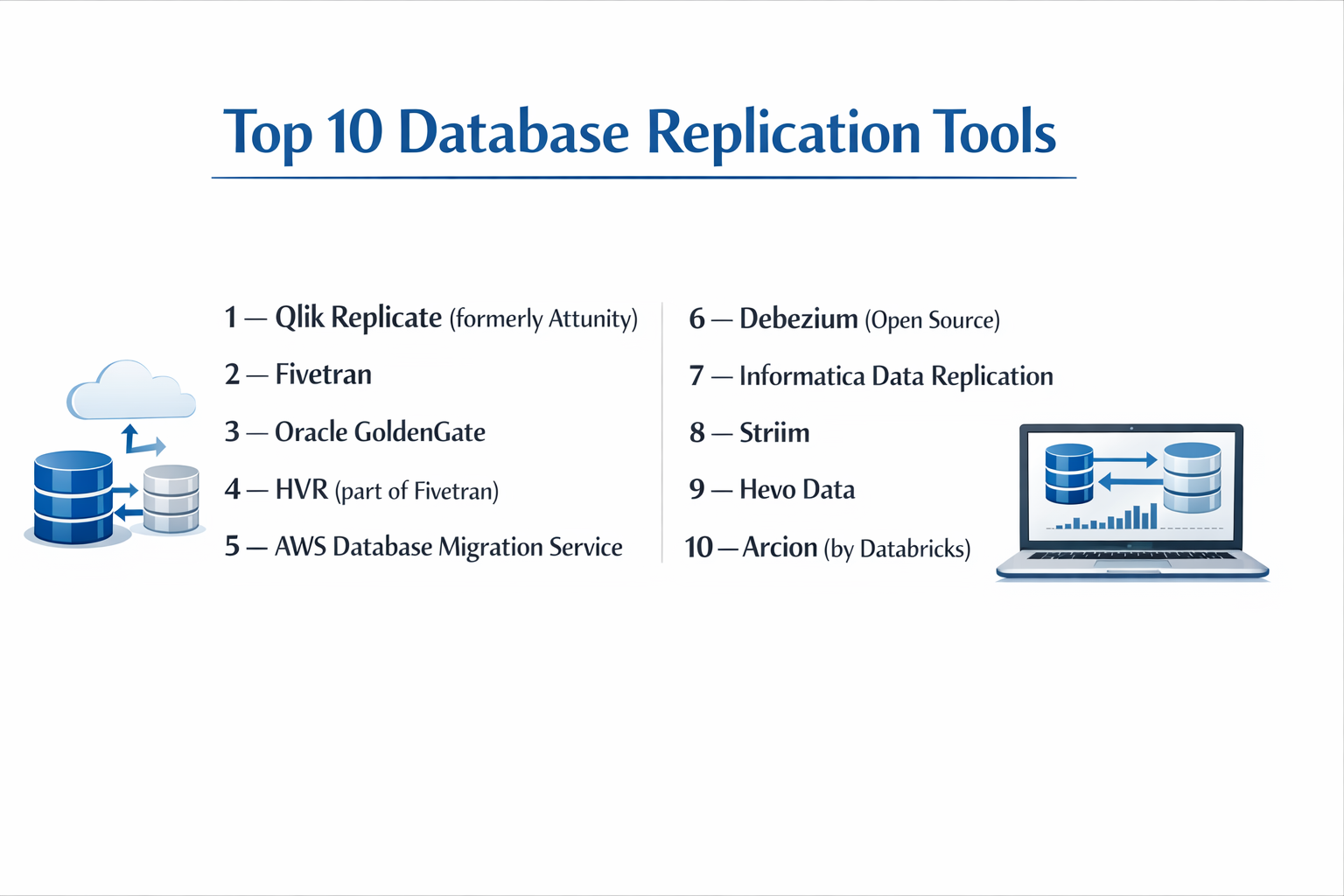 Top 10 Database Replication Tools

1 — Qlik Replicate (formerly Attunity)

2 — Fivetran

3 — Oracle GoldenGate

4 — HVR (part of Fivetran)

5 — AWS Database Migration Service

6 — Debezium (Open Source)

7 — Informatica Data Replication

8 — Striim

9 — Hevo Data

10 — Arcion (by Databricks)